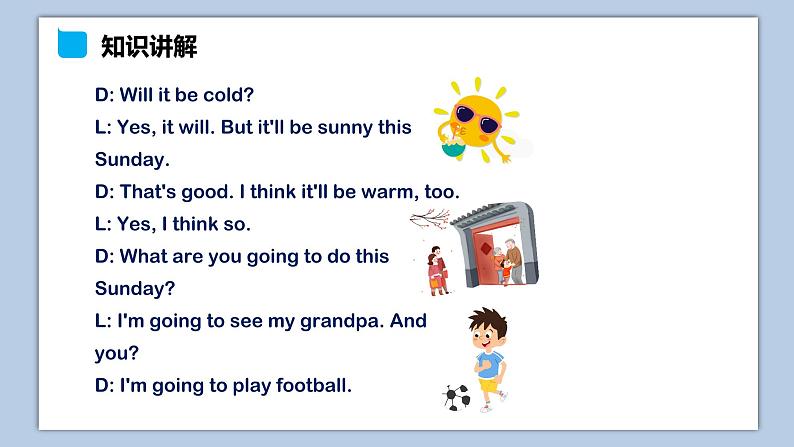 知识讲解

D: Will it be cold?

L: Yes, it will. But it'll be sunny this Sunday.

D: That's good. I think it'll be warm, too.

L: Yes, I think so.

D: What are you going to do this Sunday?

L: I'm going to see my grandpa. And you?

D: I'm going to play football.